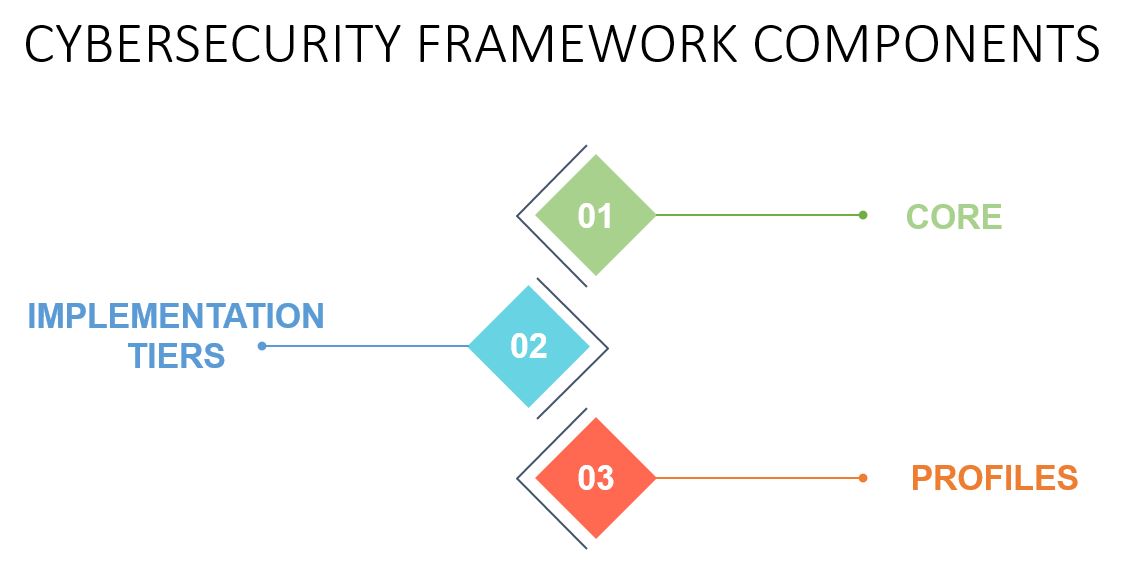 CYBERSECURITY FRAMEWORK COMPONENTS

01

CORE

IMPLEMENTATION TIERS

02

03

PROFILES